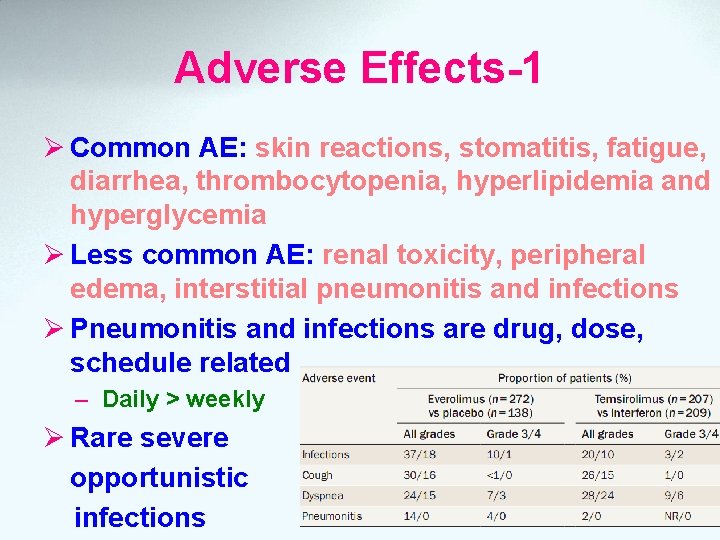 Adverse Effects-1

➢ Common AE: skin reactions, stomatitis, fatigue, diarrhea, thrombocytopenia, hyperlipidemia and hyperglycemia

➢ Less common AE: renal toxicity, peripheral edema, interstitial pneumonitis and infections

➢ Pneumonitis and infections are drug, dose, schedule related

– Daily > weekly

➢ Rare severe opportunistic infections

| Adverse event | Proportion of patients (%) | | | |
|---|---|---|---|---|
| | Everolimus ($n = 272$) vs placebo ($n = 138$) | | Temsirolimus ($n = 207$) vs interferon ($n = 209$) | |
| | All grades | Grade 3/4 | All grades | Grade 3/4 |
| Infections | 37/18 | 10/1 | 20/10 | 3/2 |
| Cough | 30/16 | <1/0 | 26/15 | 1/0 |
| Dyspnea | 24/15 | 7/3 | 28/24 | 9/6 |
| Pneumonitis | 14/0 | 4/0 | 2/0 | NR/0 |